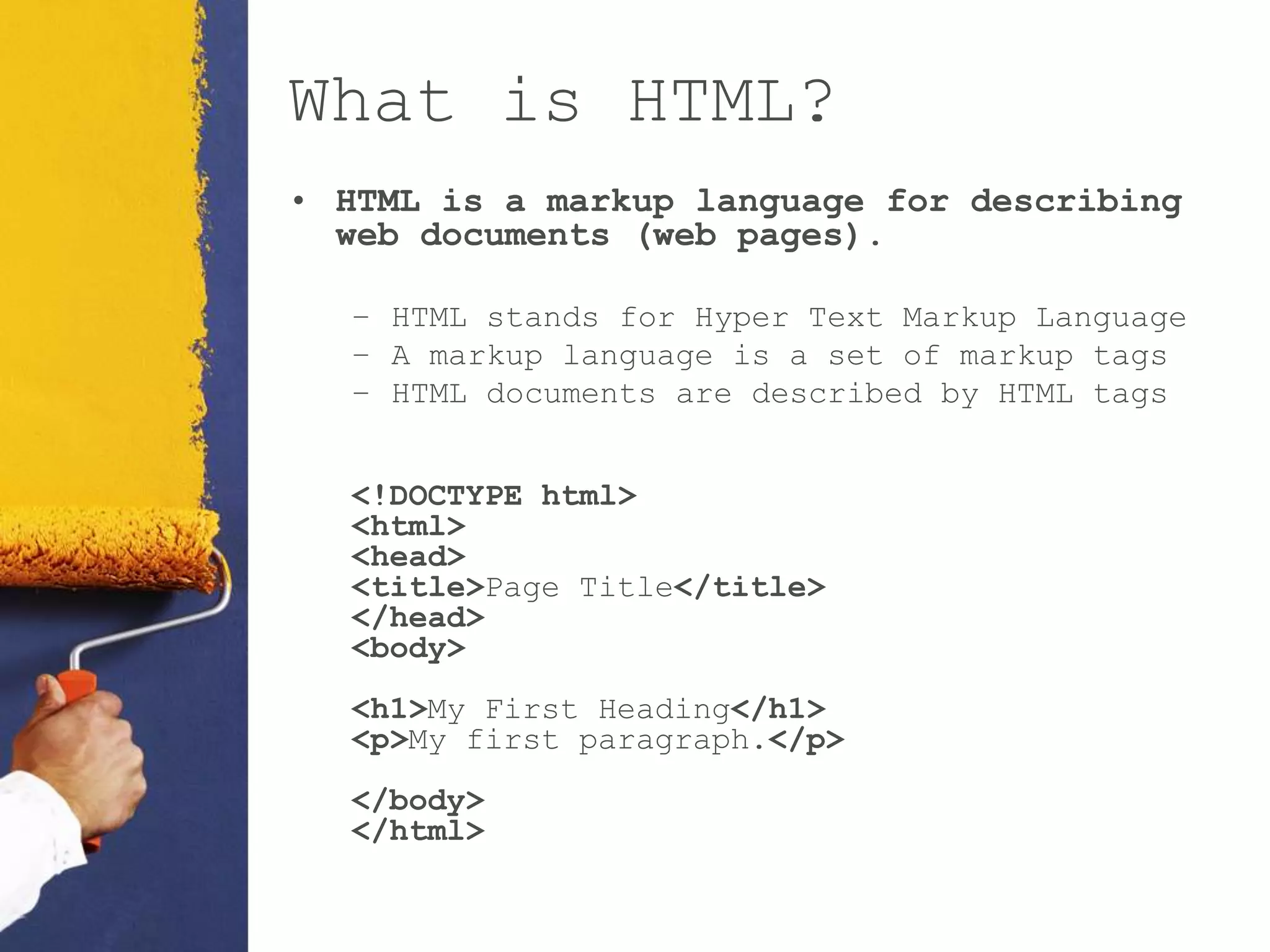 What is HTML?

• HTML is a markup language for describing web documents (web pages).

– HTML stands for Hyper Text Markup Language
– A markup language is a set of markup tags
– HTML documents are described by HTML tags

<!DOCTYPE html>
<html>
<head>
<title>Page Title</title>
</head>
<body>

<h1>My First Heading</h1>
<p>My first paragraph.</p>

</body>
</html>